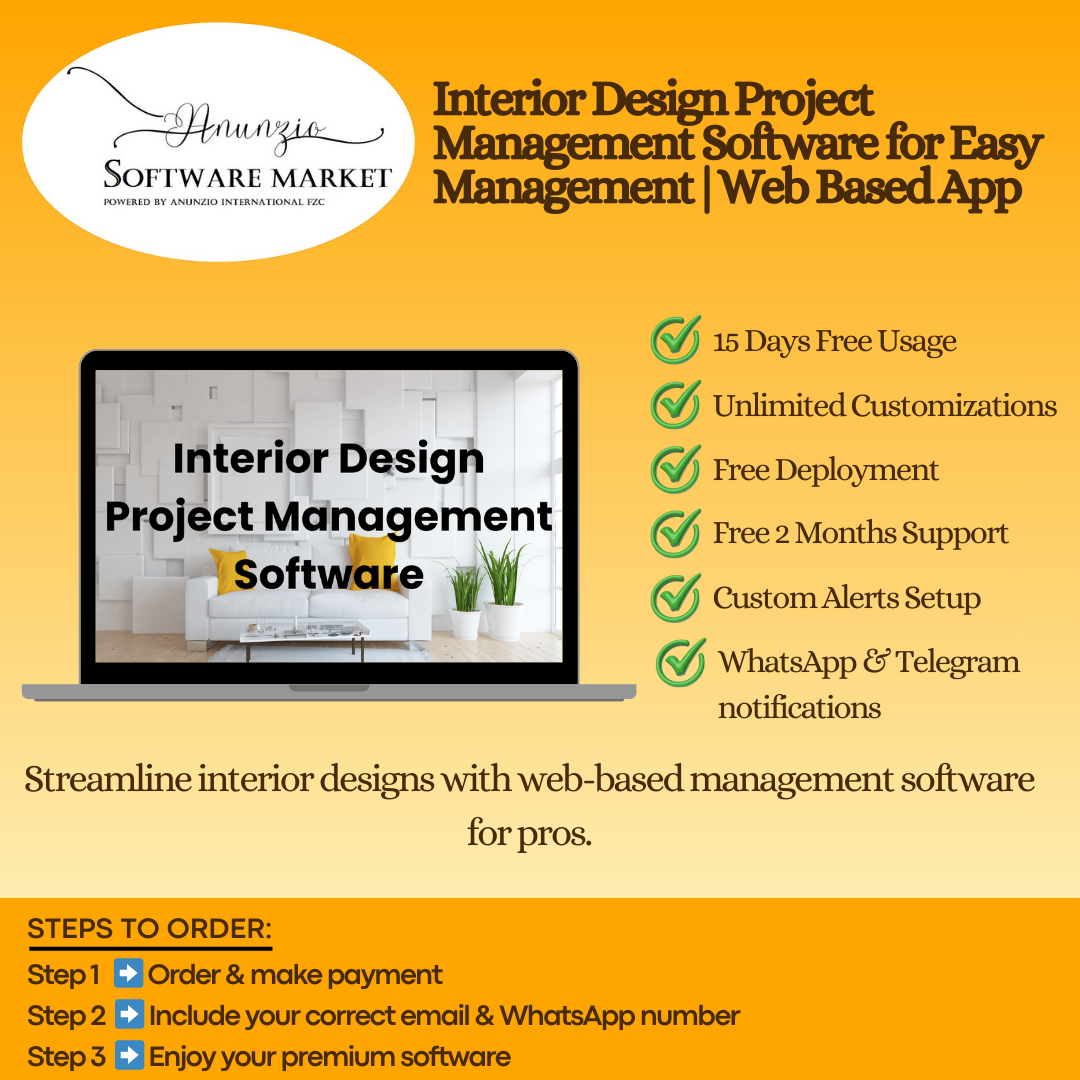 Anunzio
SOFTWARE MARKET
POWERED BY ANUNZIO INTERNATIONAL FZC

Interior Design Project Management Software for Easy Management | Web Based App

Interior Design Project Management Software

15 Days Free Usage
Unlimited Customizations
Free Deployment
Free 2 Months Support
Custom Alerts Setup
WhatsApp & Telegram notifications

Streamline interior designs with web-based management software for pros.

STEPS TO ORDER:
Step 1 ➡️ Order & make payment
Step 2 ➡️ Include your correct email & WhatsApp number
Step 3 ➡️ Enjoy your premium software